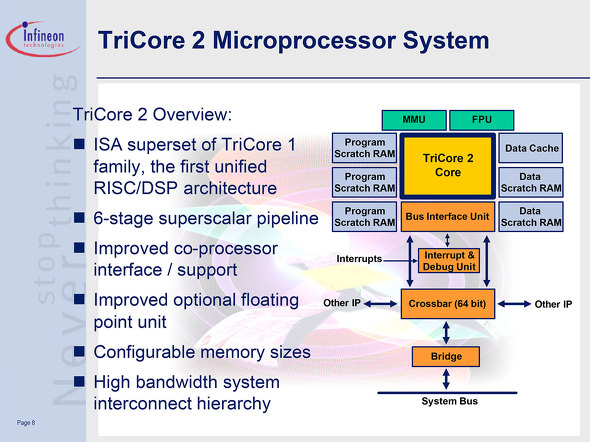 Infineon technologies

Never stop thinking

TriCore 2 Microprocessor System

TriCore 2 Overview:

■ ISA superset of TriCore 1 family, the first unified RISC/DSP architecture

■ 6-stage superscalar pipeline

■ Improved co-processor interface / support

■ Improved optional floating point unit

■ Configurable memory sizes

■ High bandwidth system interconnect hierarchy

MMU
FPU
Program Scratch RAM
Program Scratch RAM
Program Scratch RAM
TriCore 2 Core
Bus Interface Unit
Data Cache
Data Scratch RAM
Data Scratch RAM
Interrupts
Interrupt & Debug Unit
Other IP
Crossbar (64 bit)
Other IP
Bridge
System Bus

Page 8